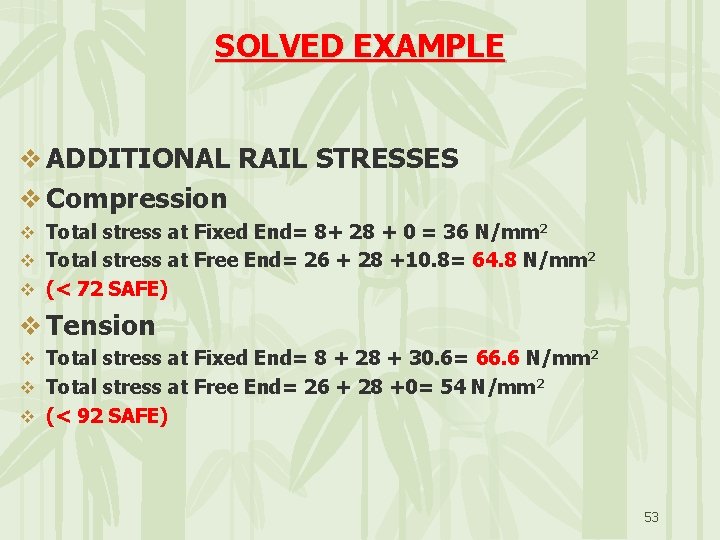 SOLVED EXAMPLE

❖ ADDITIONAL RAIL STRESSES

❖ Compression

❖ Total stress at Fixed End= 8+ 28 + 0 = 36 N/mm$^2$

❖ Total stress at Free End= 26 + 28 +10.8= 64.8 N/mm$^2$

❖ (< 72 SAFE)

❖ Tension

❖ Total stress at Fixed End= 8 + 28 + 30.6= 66.6 N/mm$^2$

❖ Total stress at Free End= 26 + 28 +0= 54 N/mm$^2$

❖ (< 92 SAFE)

53